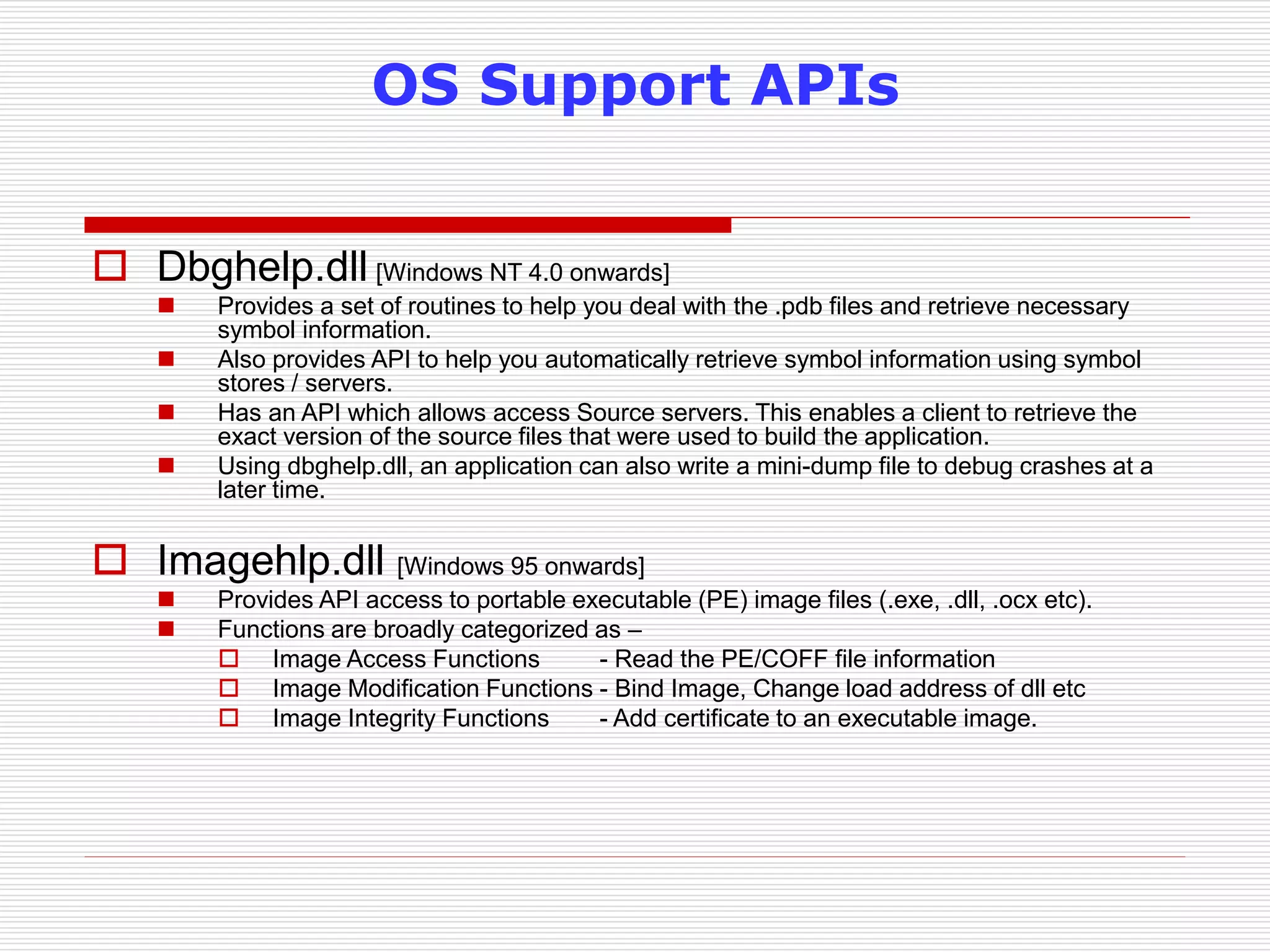 OS Support APIs

Dbghelp.dll [Windows NT 4.0 onwards]

Provides a set of routines to help you deal with the .pdb files and retrieve necessary symbol information.

Also provides API to help you automatically retrieve symbol information using symbol stores / servers.

Has an API which allows access Source servers. This enables a client to retrieve the exact version of the source files that were used to build the application.

Using dbghelp.dll, an application can also write a mini-dump file to debug crashes at a later time.

Imagehlp.dll [Windows 95 onwards]

Provides API access to portable executable (PE) image files (.exe, .dll, .ocx etc).

Functions are broadly categorized as –

Image Access Functions - Read the PE/COFF file information

Image Modification Functions - Bind Image, Change load address of dll etc

Image Integrity Functions - Add certificate to an executable image.